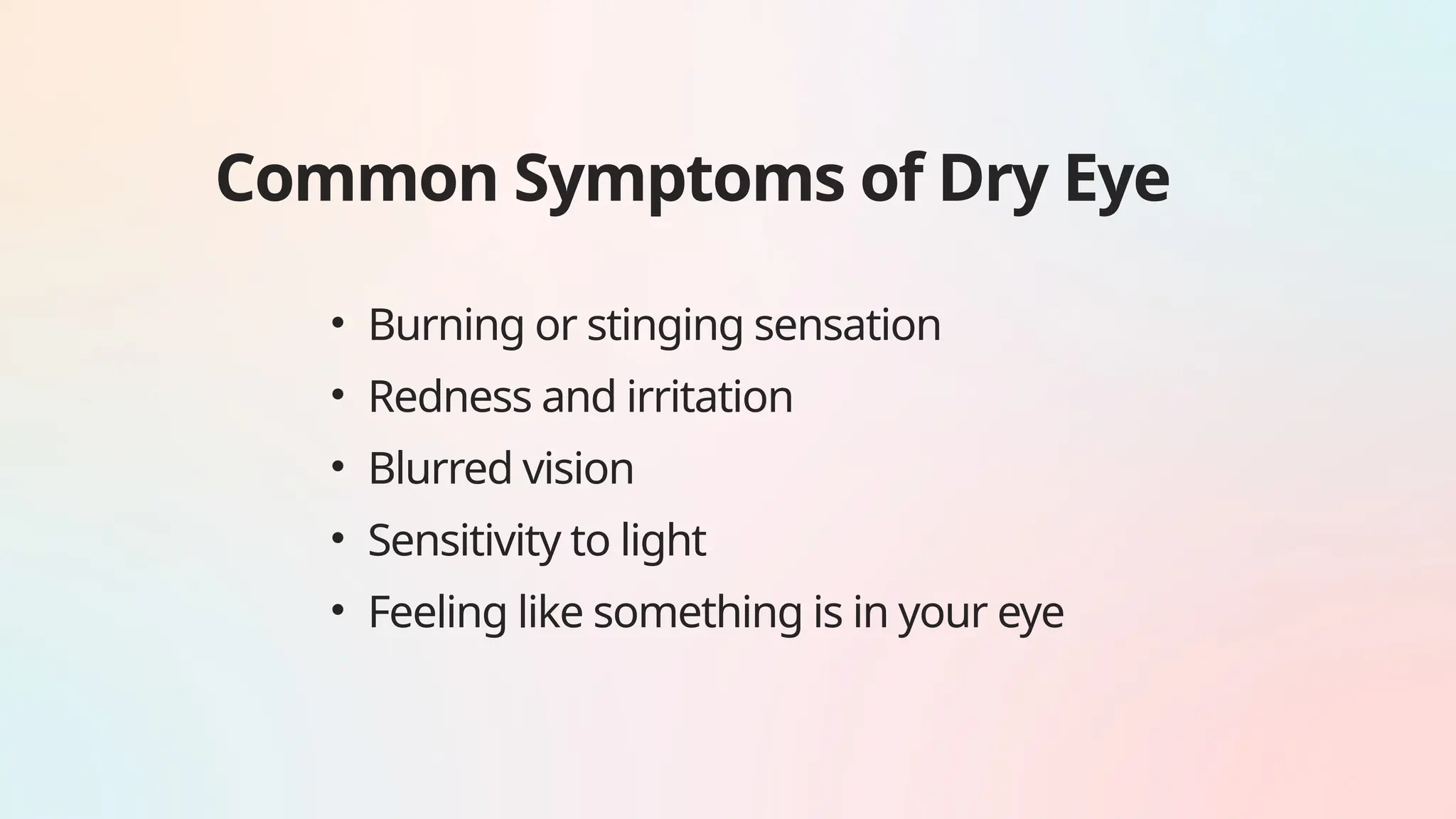 Common Symptoms of Dry Eye

• Burning or stinging sensation
• Redness and irritation
• Blurred vision
• Sensitivity to light
• Feeling like something is in your eye